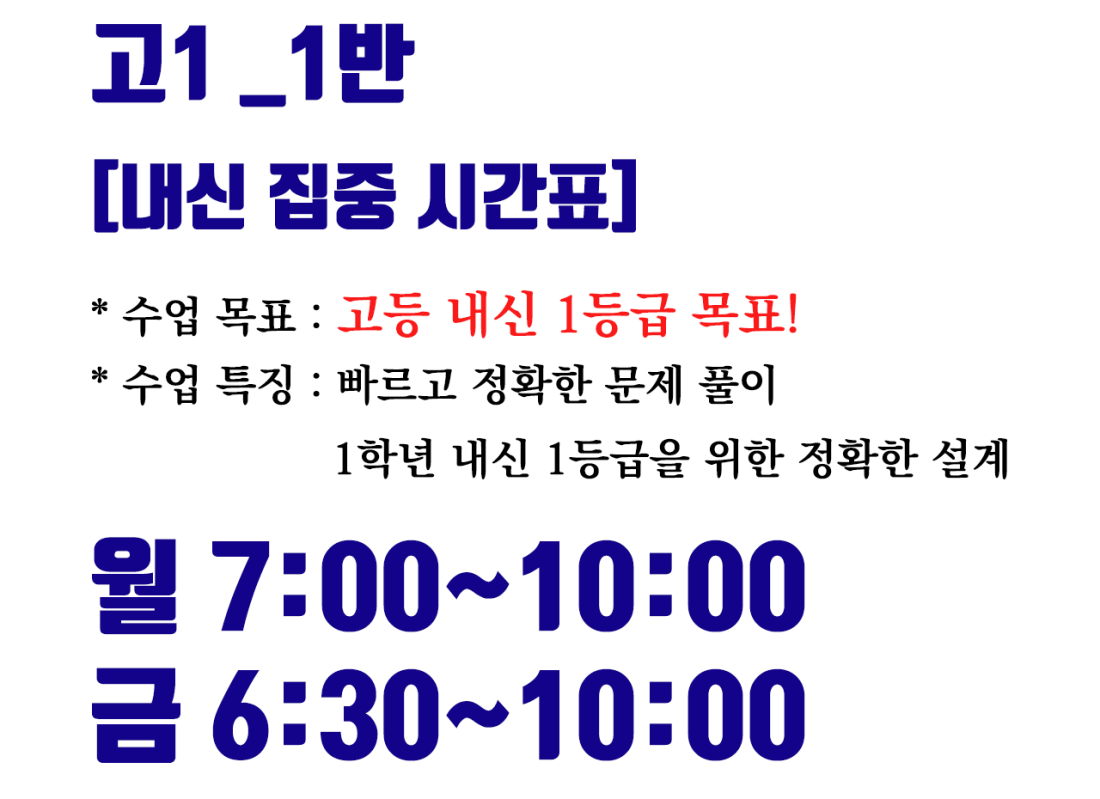 고1 _1반

[내신 집중 시간표]

* 수업 목표 : 고등 내신 1등급 목표!
* 수업 특징 : 빠르고 정확한 문제 풀이
1학년 내신 1등급을 위한 정확한 설계

월 7:00~10:00
금 6:30~10:00